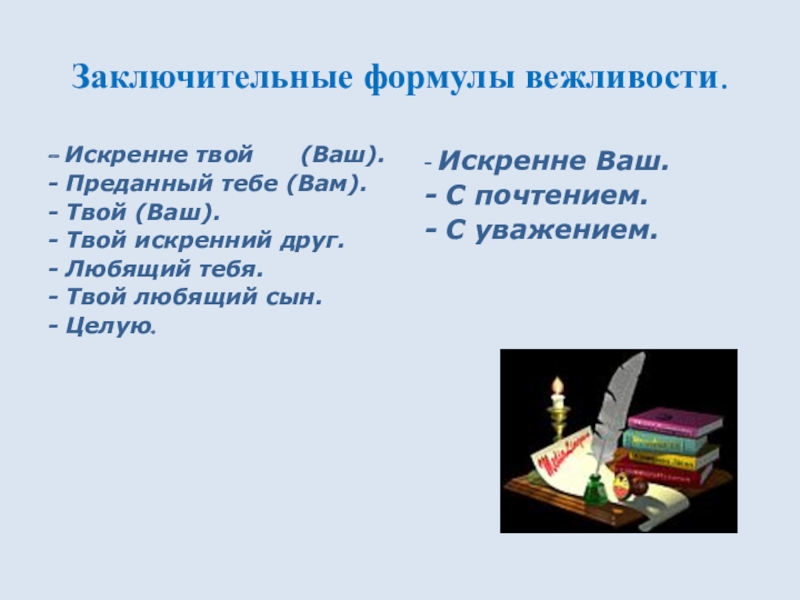 Заключительные формулы вежливости.

– Искренне твой (Ваш).
- Преданный тебе (Вам).
- Твой (Ваш).
- Твой искренний друг.
- Любящий тебя.
- Твой любящий сын.
- Целую.

- Искренне Ваш.
- С почтением.
- С уважением.